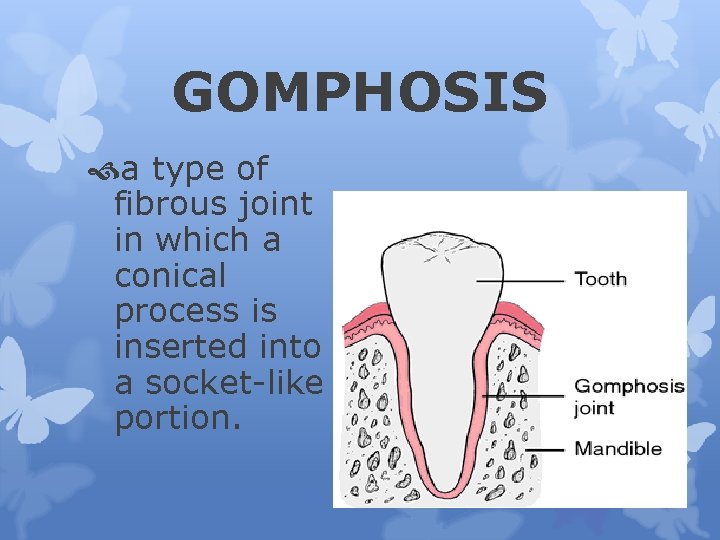 GOMPHOSIS

a type of fibrous joint in which a conical process is inserted into a socket-like portion.

Tooth

Gomphosis joint

Mandible